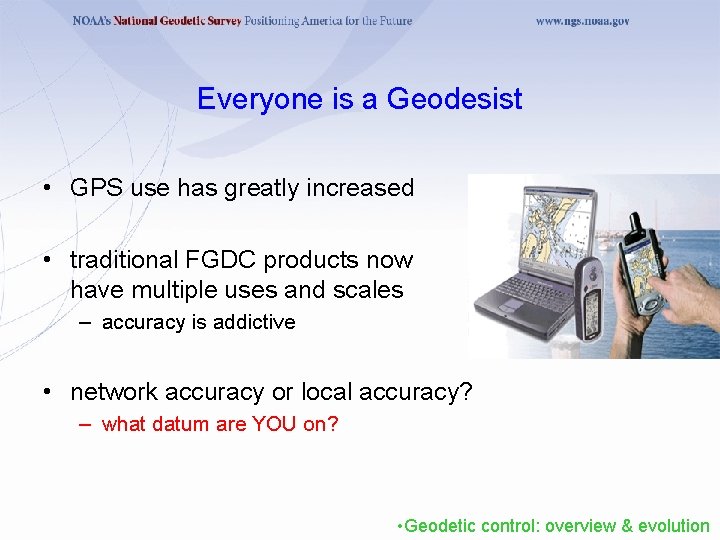 NOAA's National Geodetic Survey Positioning America for the Future www.ngs.noaa.gov

Everyone is a Geodesist

• GPS use has greatly increased

• traditional FGDC products now have multiple uses and scales
– accuracy is addictive

• network accuracy or local accuracy?
– what datum are YOU on?

•Geodetic control: overview & evolution